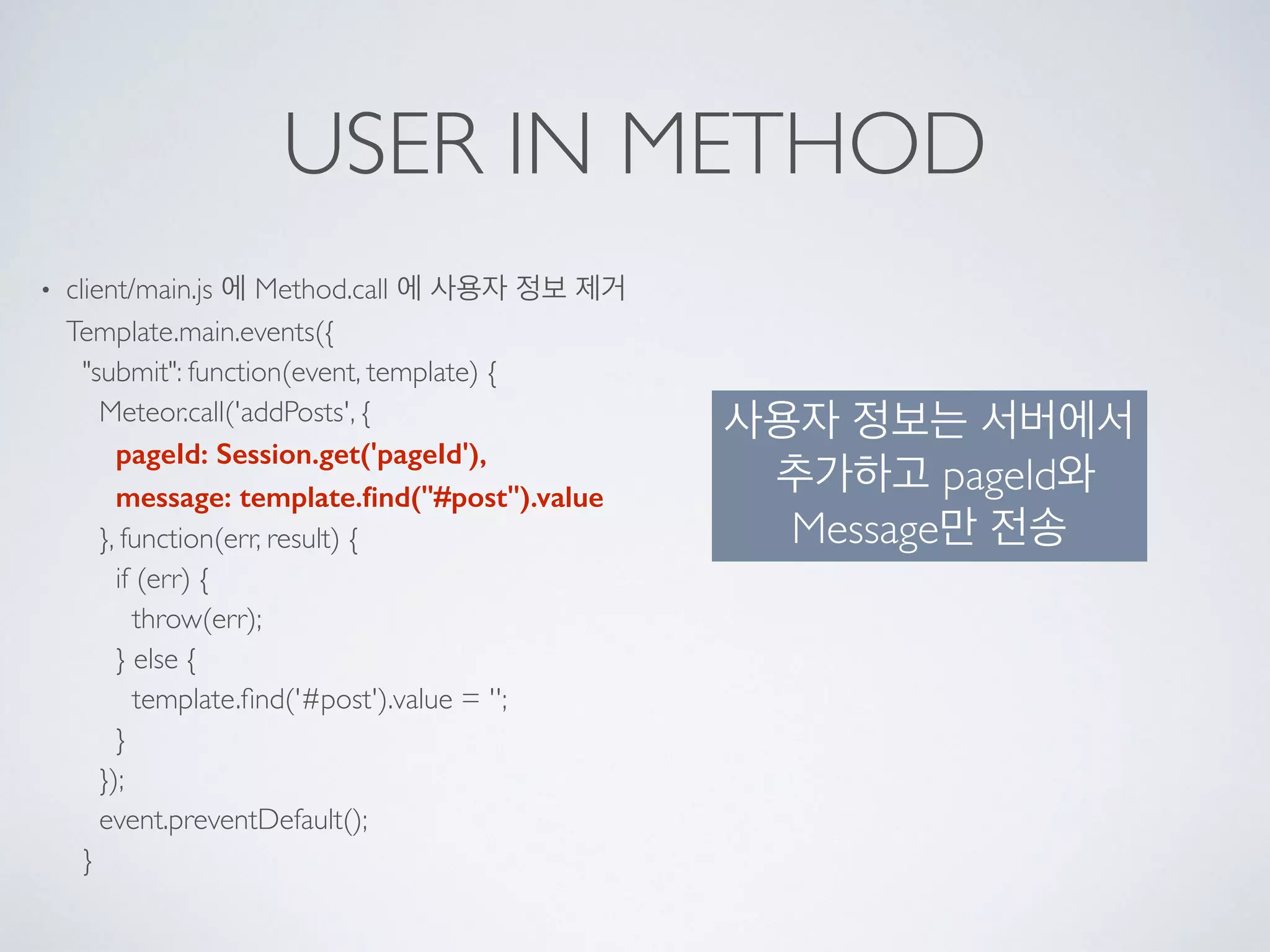 USER IN METHOD

• client/main.js 에 Method.call 에 사용자 정보 제거

Template.main.events({
"submit": function(event, template) {
Meteor.call('addPosts', {
pageId: Session.get('pageId'),
message: template.find("#post").value
}, function(err, result) {
if (err) {
throw(err);
} else {
template.find('#post').value = '';
}
});
event.preventDefault();
}

사용자 정보는 서버에서 추가하고 pageId와 Message만 전송